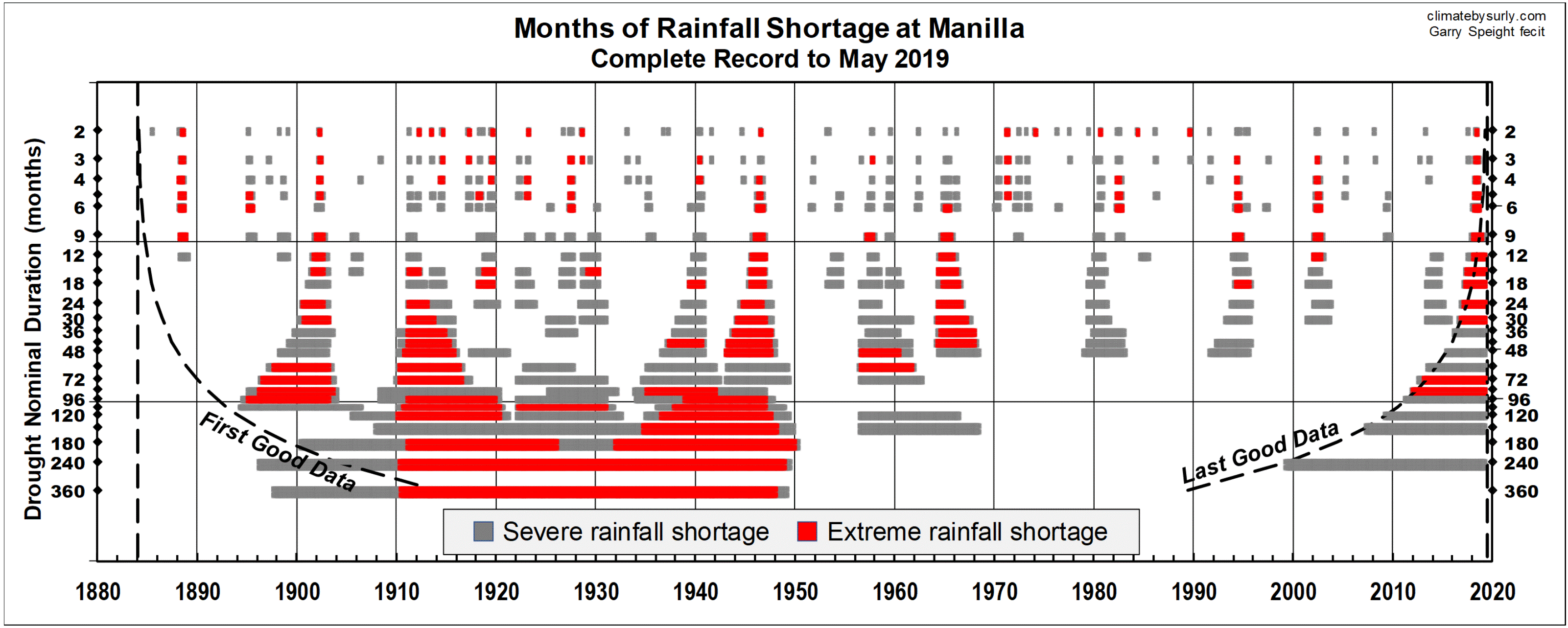 Months of Rainfall Shortage at Manilla
Complete Record to May 2019

climatebysurly.com
Garry Speight fecit

Drought Nominal Duration (months)

2
3
4
6
9
12
18
24
30
36
48
72
96
120
180
240
360

2
3
4
6
9
12
18
24
30
36
48
72
96
120
180
240
360

First Good Data

Last Good Data

Severe rainfall shortage
Extreme rainfall shortage

1880 1890 1900 1910 1920 1930 1940 1950 1960 1970 1980 1990 2000 2010 2020